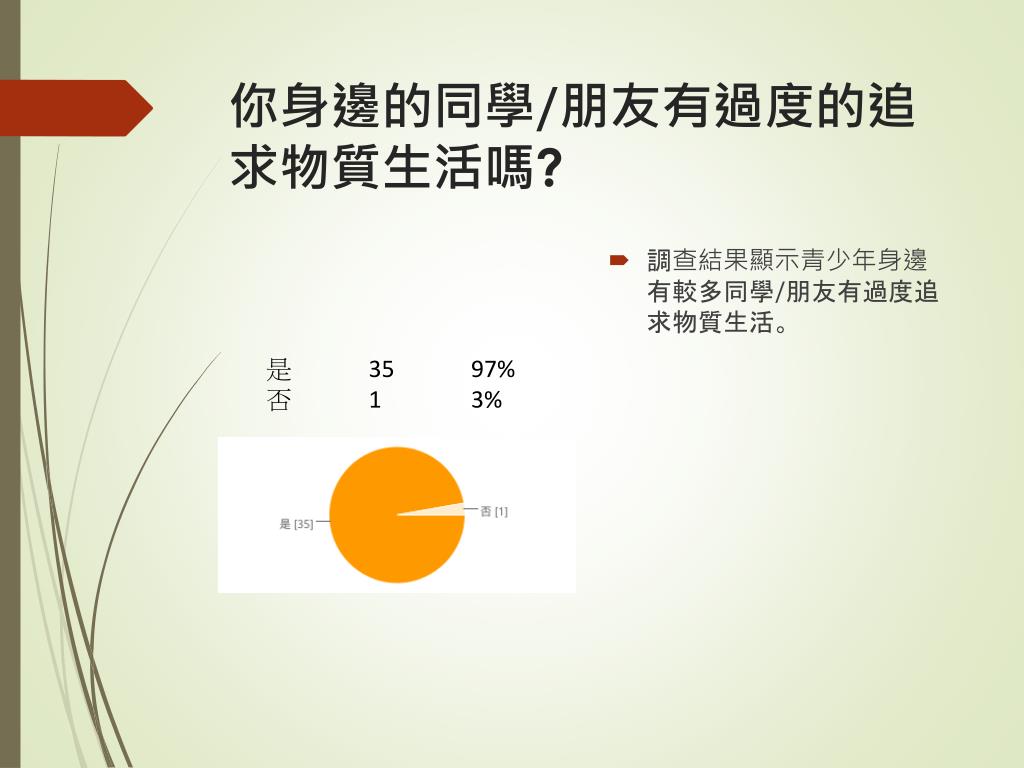 你身邊的同學/朋友有過度的追求物質生活嗎?

調查結果顯示青少年身邊有較多同學/朋友有過度追求物質生活。

| 是 | 35 | 97% |
|---|---|---|
| 否 | 1 | 3% |

是 [35]
否 [1]